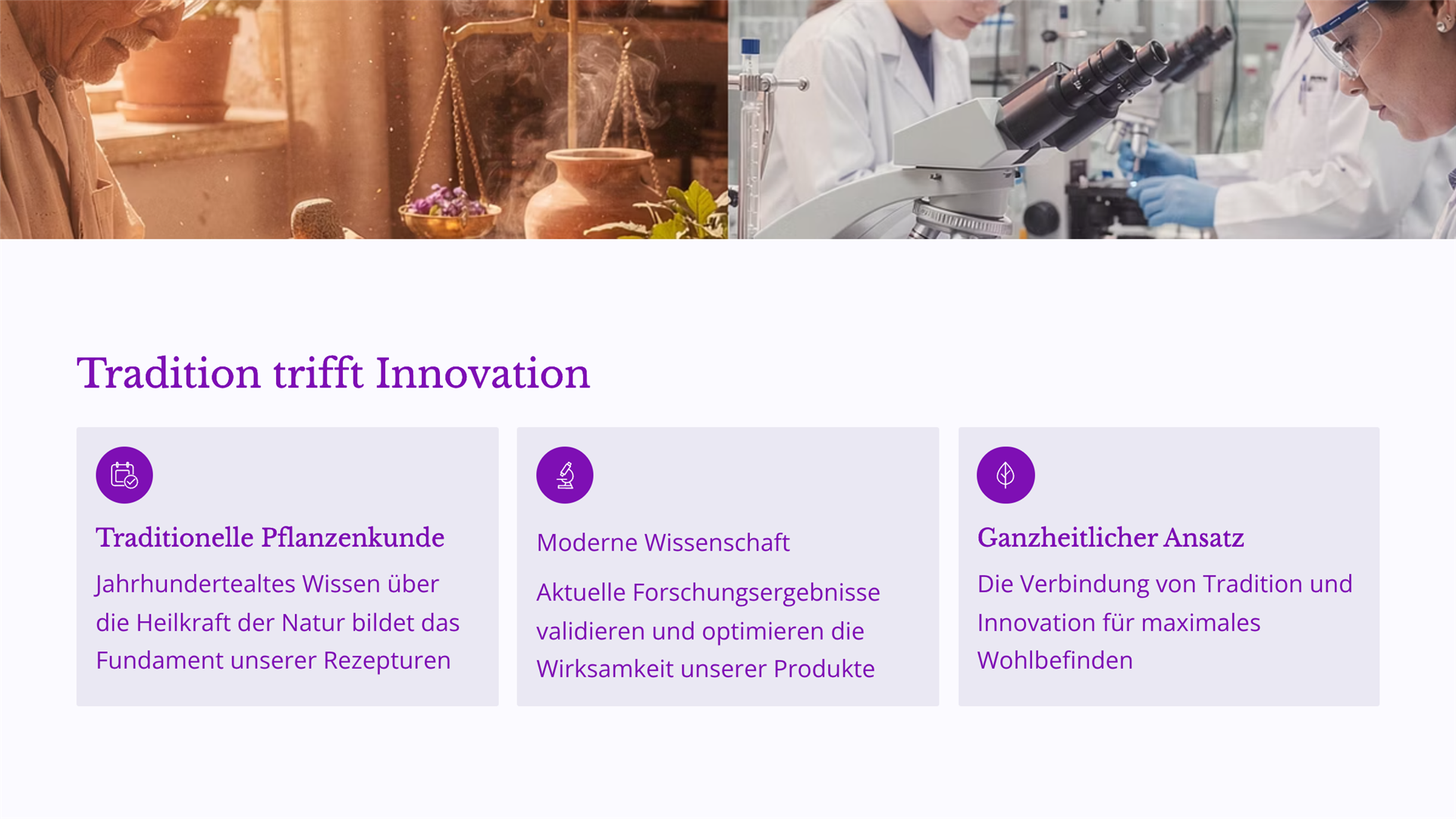 Tradition trifft Innovation

Traditionelle Pflanzenkunde

Jahrhundertealtes Wissen über die Heilkraft der Natur bildet das Fundament unserer Rezepturen

Moderne Wissenschaft

Aktuelle Forschungsergebnisse validieren und optimieren die Wirksamkeit unserer Produkte

Ganzheitlicher Ansatz

Die Verbindung von Tradition und Innovation für maximales Wohlbefinden